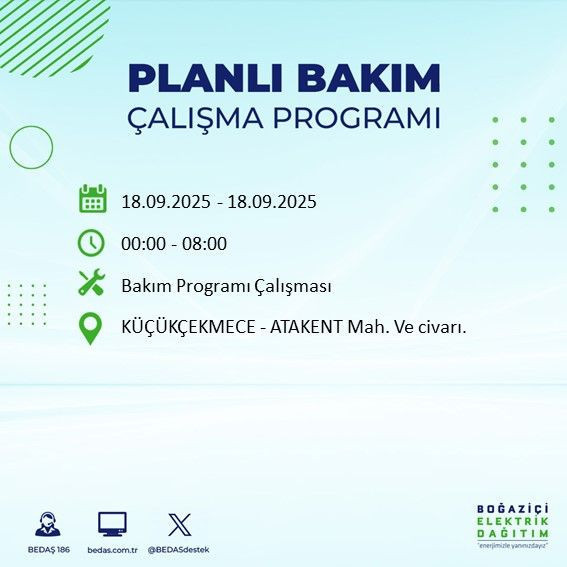 PLANLI BAKIM
ÇALIŞMA PROGRAMI

18.09.2025 - 18.09.2025

00:00 - 08:00

Bakım Programı Çalışması

KÜÇÜKÇEKMECE - ATAKENT Mah. Ve civarı.

BEDAŞ 186
bedas.com.tr
@BEDASdestek

BOĞAZİÇİ
ELEKTRİK
DAĞITIM
"enerjimizle yanınızdayız"